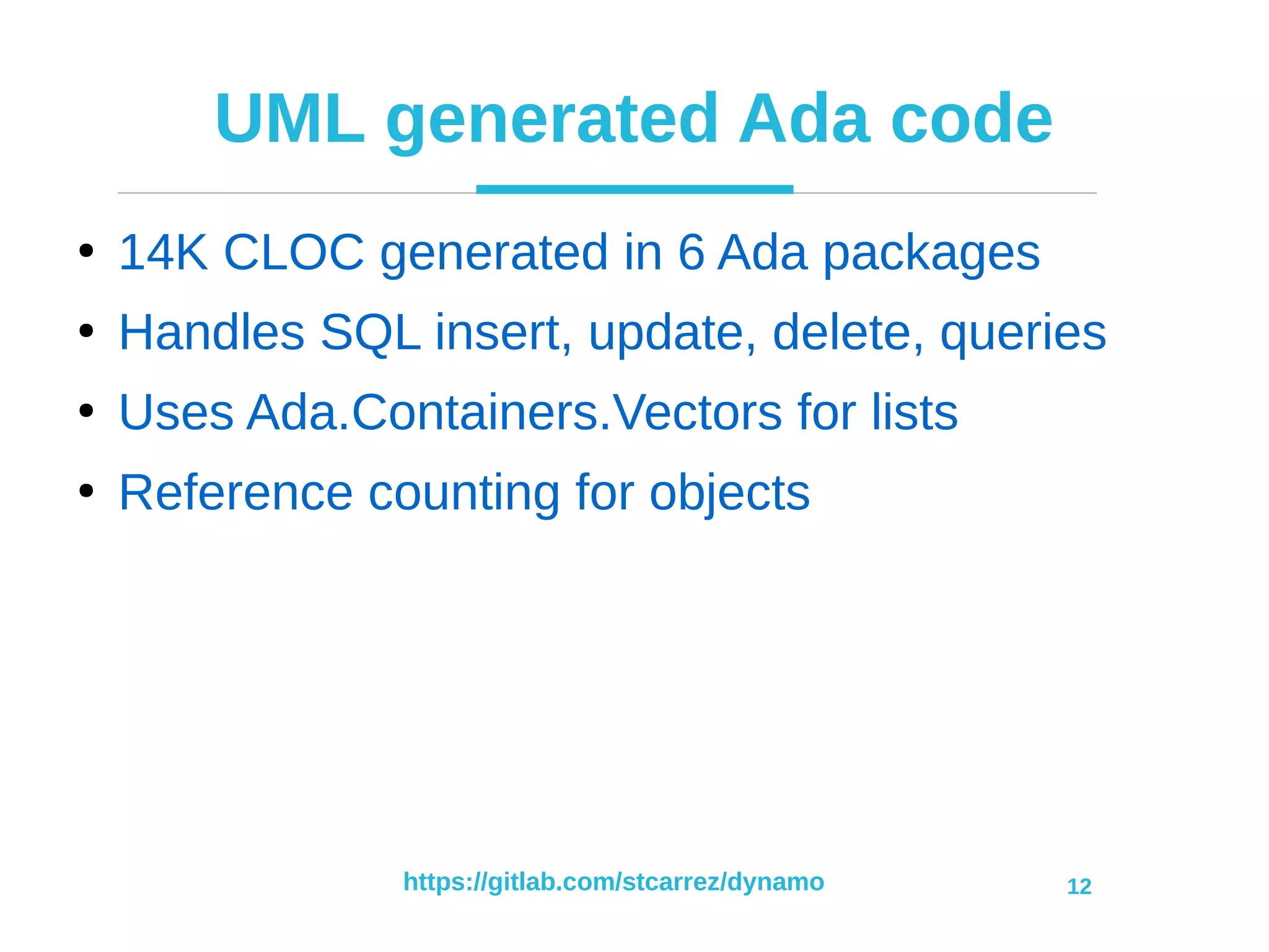 UML generated Ada code

• 14K CLOC generated in 6 Ada packages
• Handles SQL insert, update, delete, queries
• Uses Ada.Containers.Vectors for lists
• Reference counting for objects

https://gitlab.com/stcarrez/dynamo

12